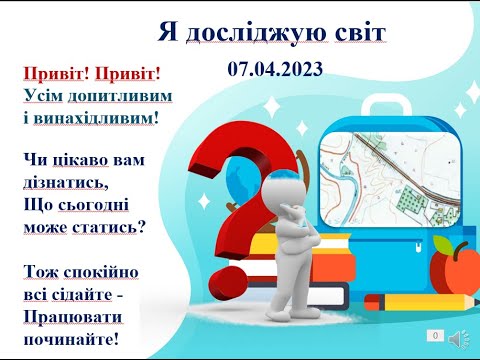 Я досліджую світ

07.04.2023

Привіт! Привіт!
Усім допитливим
і винахідливим!

Чи цікаво вам
дізнатись,
Що сьогодні
може статись?

Тож спокійно
всі сідайте -
Працювати
починайте!

0